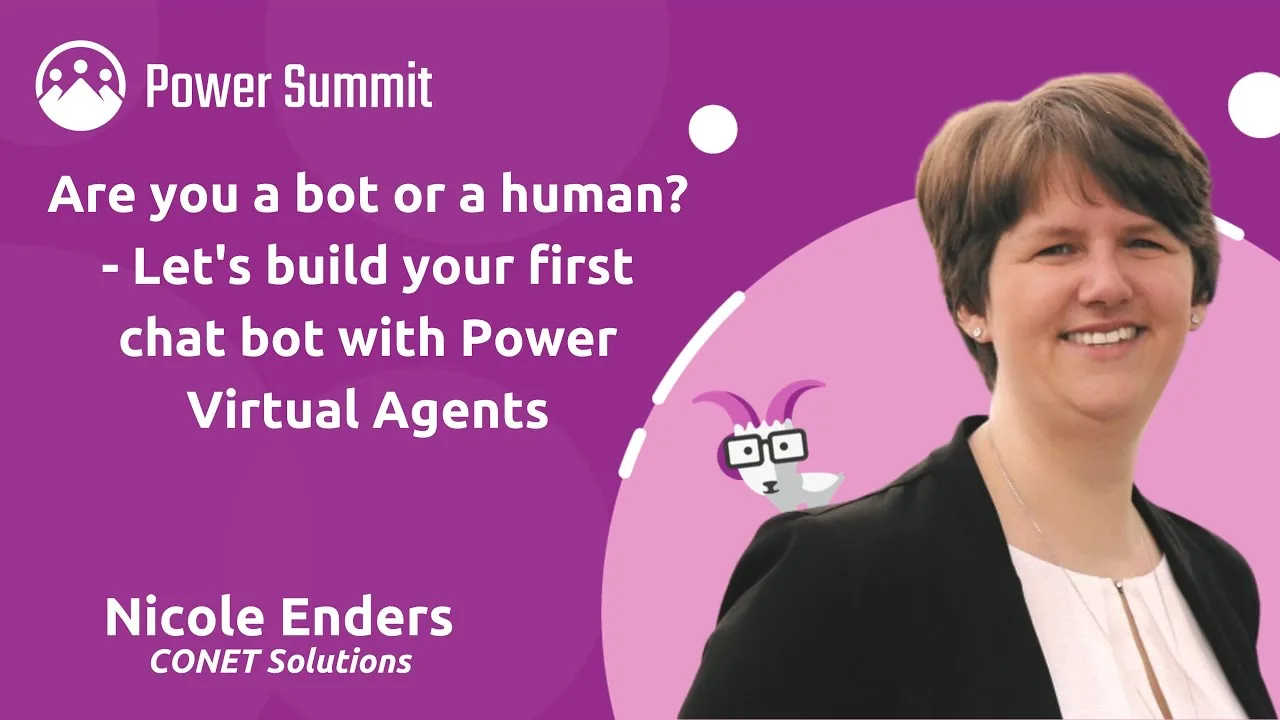 Power Summit

Are you a bot or a human? - Let's build your first chat bot with Power Virtual Agents

Nicole Enders
CONET Solutions